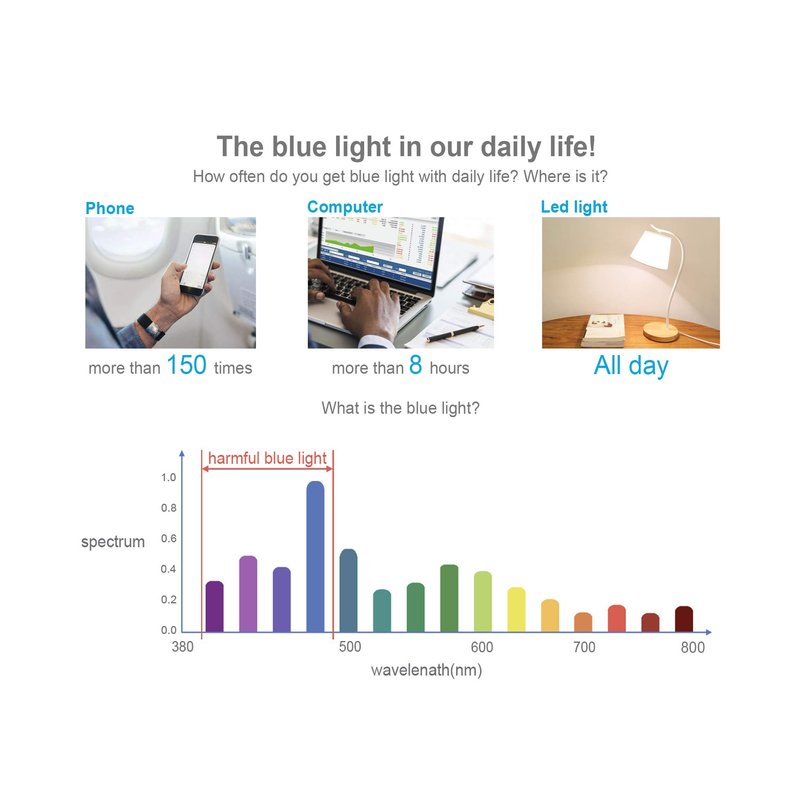 The blue light in our daily life!

How often do you get blue light with daily life? Where is it?

Phone

more than 150 times

Computer

more than 8 hours

Led light

All day

What is the blue light?

harmful blue light

spectrum

1.0
0.8
0.6
0.4
0.2
0.0

380 500 600 700 800

wavelenath(nm)